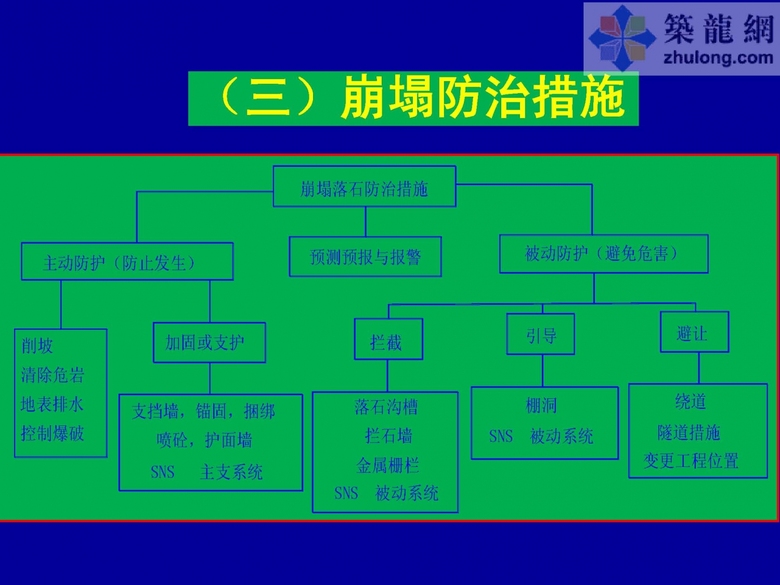 築龍網
zhulong.com

（三）崩塌防治措施

崩塌落石防治措施

主动防护（防止发生）

预测预报与报警

被动防护（避免危害）

削坡
清除危岩
地表排水
控制爆破

加固或支护

支挡墙，锚固，捆绑
喷砼，护面墙
SNS 主支系统

拦截

落石沟槽
拦石墙
金属栅栏
SNS 被动系统

引导

棚洞
SNS 被动系统

避让

绕道
隧道措施
变更工程位置